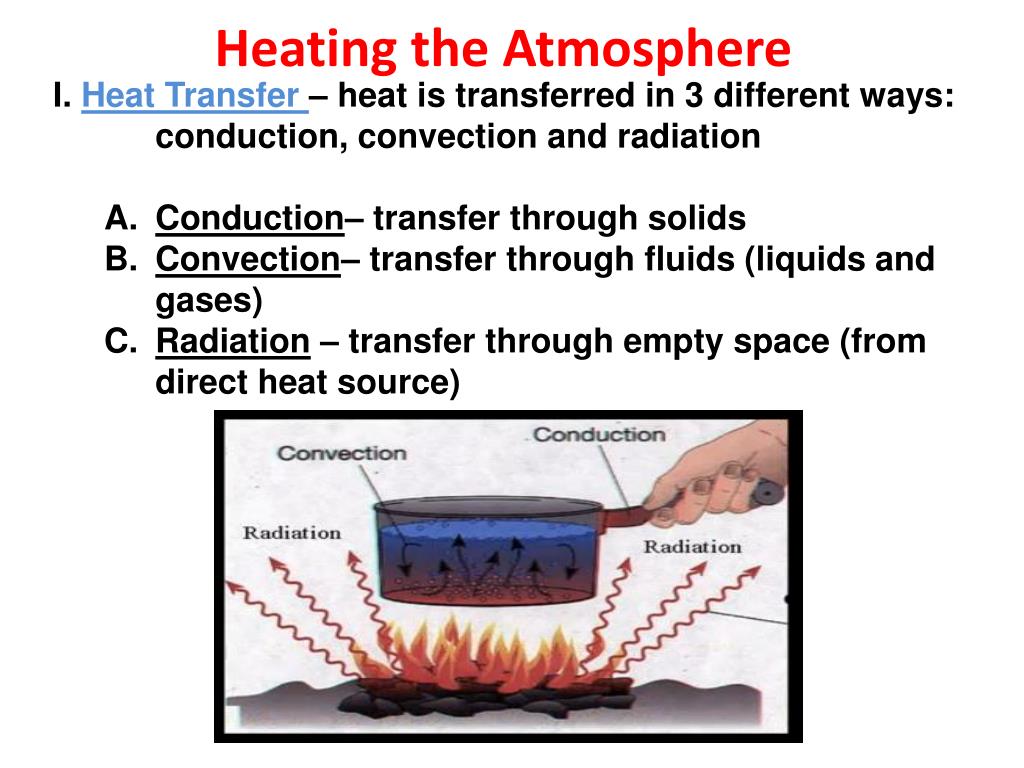 Heating the Atmosphere

I. Heat Transfer – heat is transferred in 3 different ways: conduction, convection and radiation

A. Conduction– transfer through solids
B. Convection– transfer through fluids (liquids and gases)
C. Radiation – transfer through empty space (from direct heat source)

Convection

Conduction

Radiation

Radiation